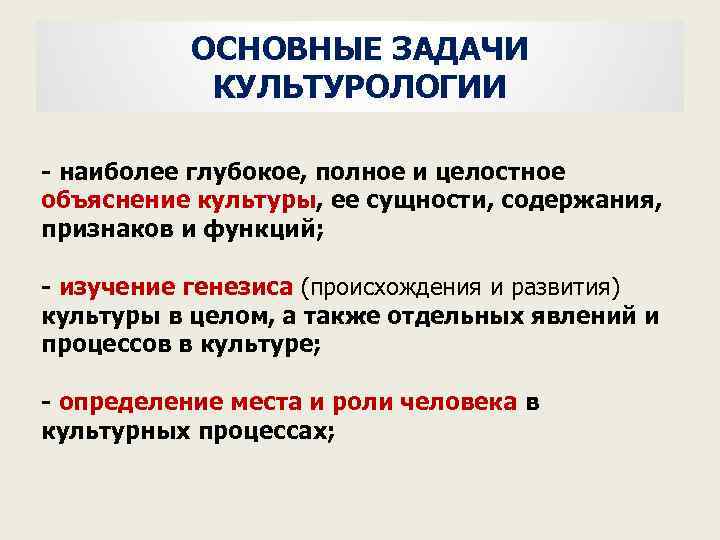 ОСНОВНЫЕ ЗАДАЧИ КУЛЬТУРОЛОГИИ

- наиболее глубокое, полное и целостное объяснение культуры, ее сущности, содержания, признаков и функций;

- изучение генезиса (происхождения и развития) культуры в целом, а также отдельных явлений и процессов в культуре;

- определение места и роли человека в культурных процессах;